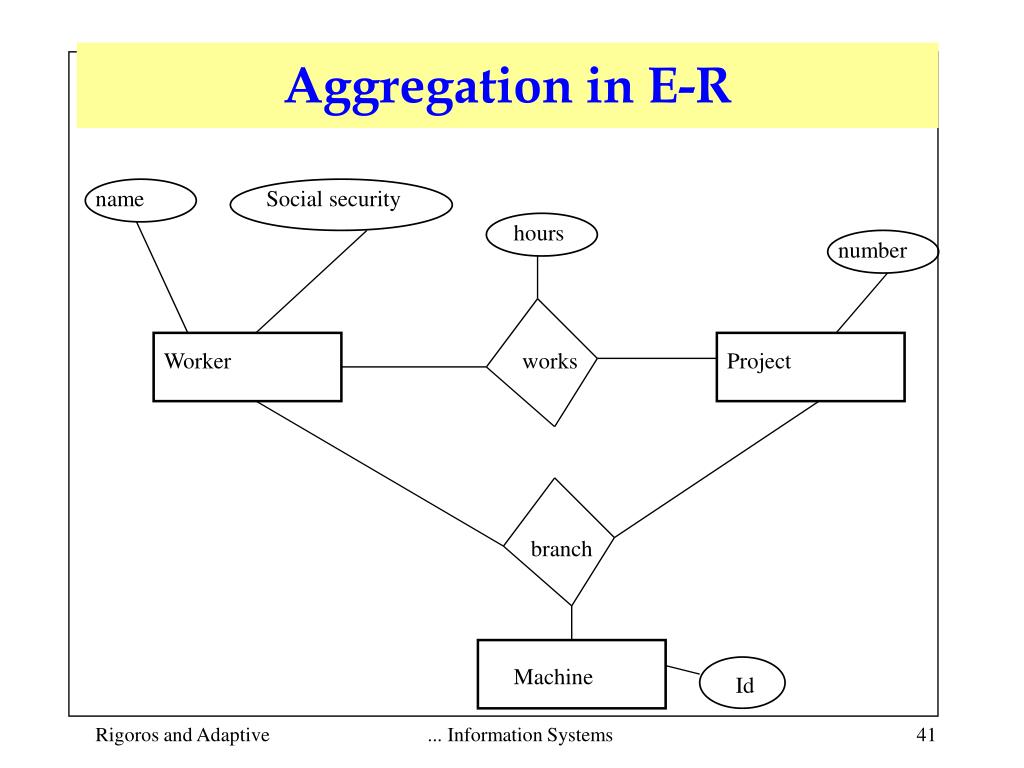 Aggregation in E-R

name
Social security
hours
number
Worker
works
Project
branch
Machine
Id

Rigoros and Adaptive
... Information Systems
41